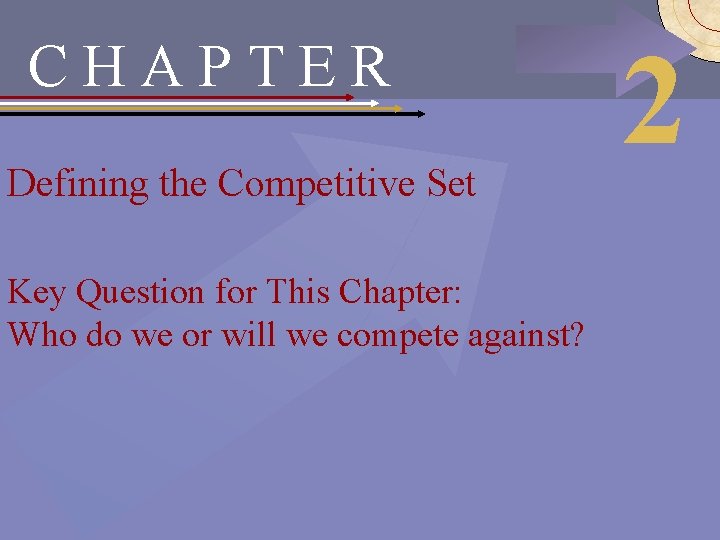 CHAPTER

2

Defining the Competitive Set

Key Question for This Chapter:
Who do we or will we compete against?